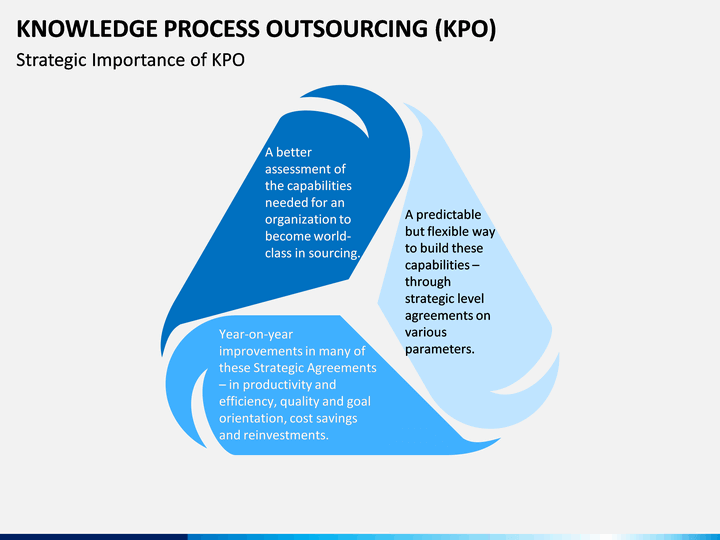 KNOWLEDGE PROCESS OUTSOURCING (KPO)

Strategic Importance of KPO

A better assessment of the capabilities needed for an organization to become world-class in sourcing.

A predictable but flexible way to build these capabilities – through strategic level agreements on various parameters.

Year-on-year improvements in many of these Strategic Agreements – in productivity and efficiency, quality and goal orientation, cost savings and reinvestments.